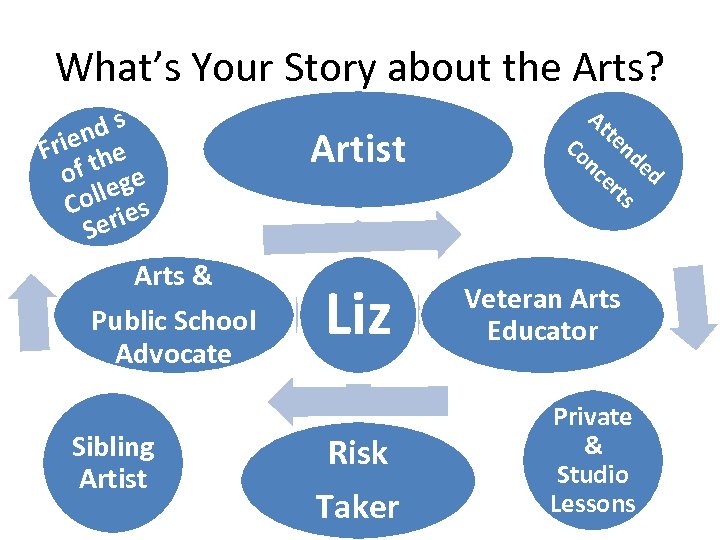 What's Your Story about the Arts?

Friend s of the College Series

Artist

Attended Concerts

Arts & Public School Advocate

Liz

Veteran Arts Educator

Sibling Artist

Risk Taker

Private & Studio Lessons